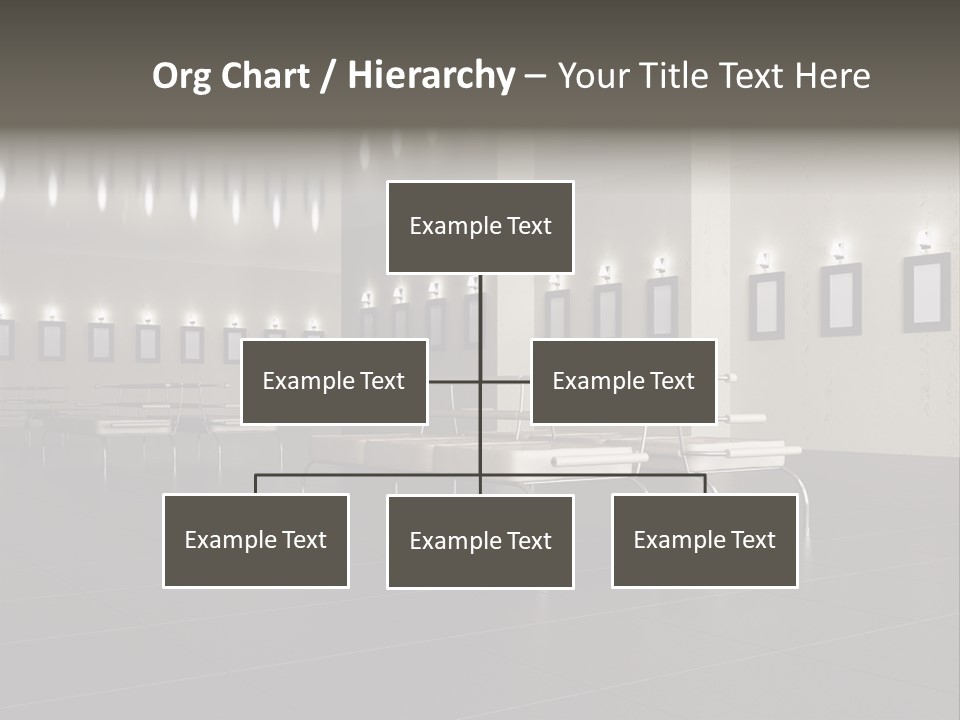 Org Chart / Hierarchy – Your Title Text Here

Example Text

Example Text

Example Text

Example Text

Example Text

Example Text